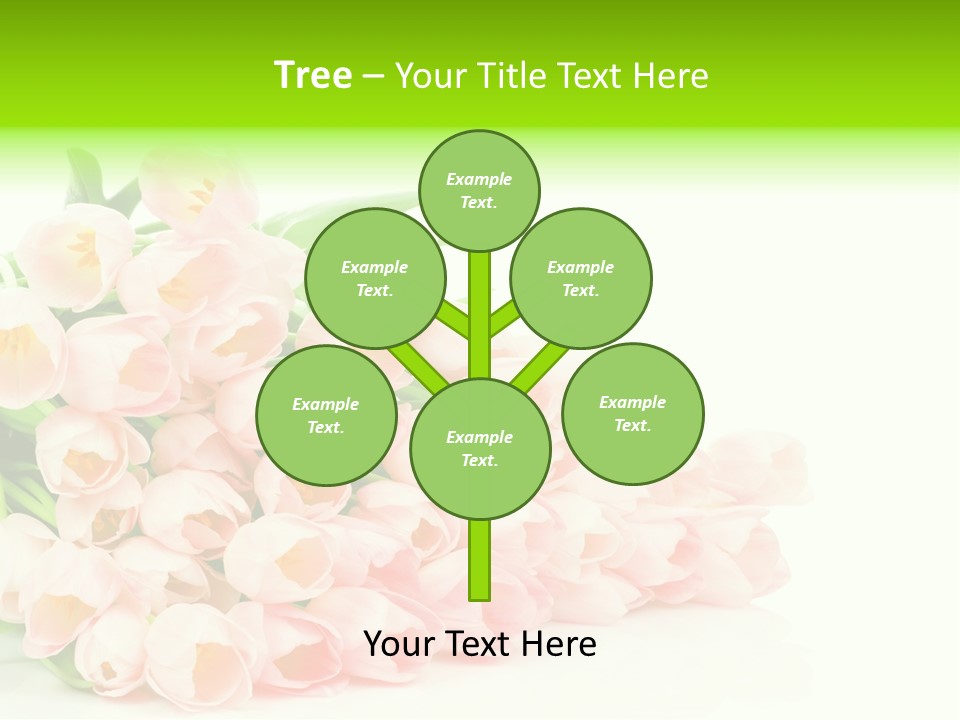 Tree – Your Title Text Here

Example Text.

Example Text.

Example Text.

Example Text.

Example Text.

Example Text.

Your Text Here